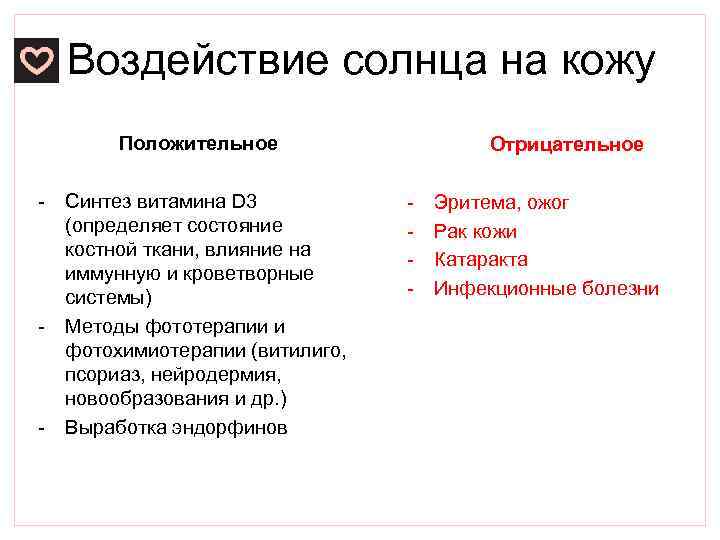 Воздействие солнца на кожу

Положительное

- Синтез витамина D3 (определяет состояние костной ткани, влияние на иммунную и кроветворные системы)
- Методы фототерапии и фотохимиотерапии (витилиго, псориаз, нейродермия, новообразования и др.)
- Выработка эндорфинов

Отрицательное

- Эритема, ожог
- Рак кожи
- Катаракта
- Инфекционные болезни